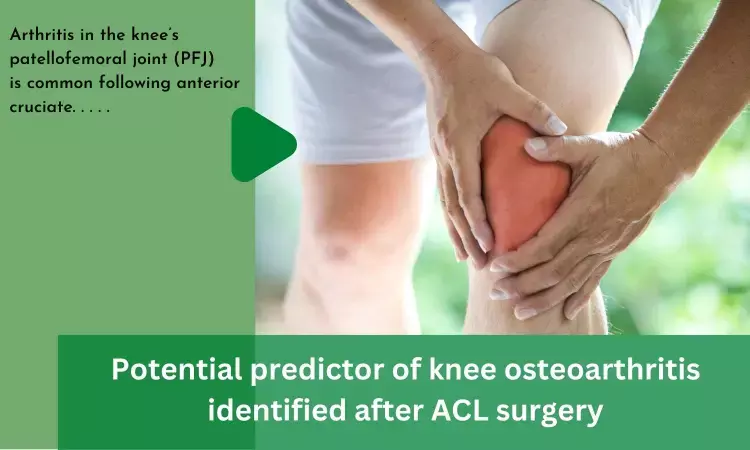 Arthritis in the knee's patellofemoral joint (PFJ) is common following anterior cruciate. . . . .

Potential predictor of knee osteoarthritis identified after ACL surgery